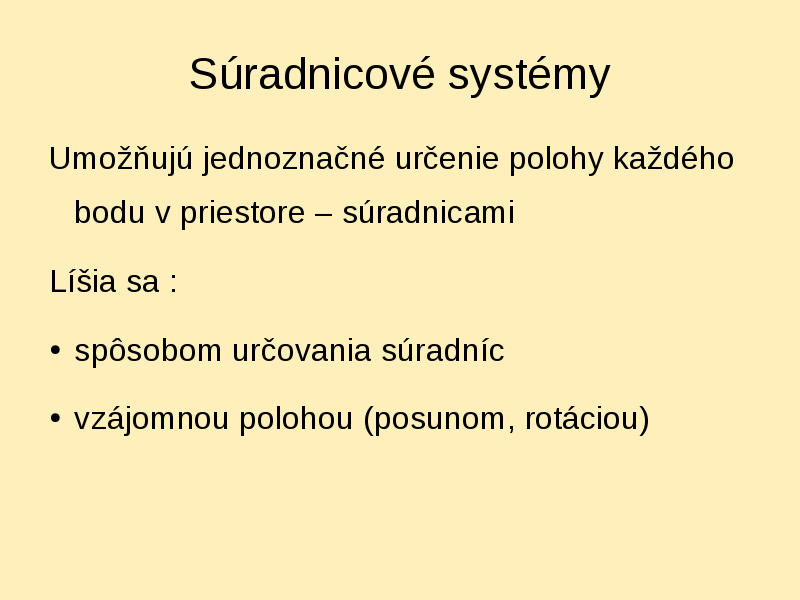 Súradnicové systémy

Umožňujú jednoznačné určenie polohy každého bodu v priestore – súradnicami

Líšia sa :

• spôsobom určovania súradníc

• vzájomnou polohou (posunom, rotáciou)